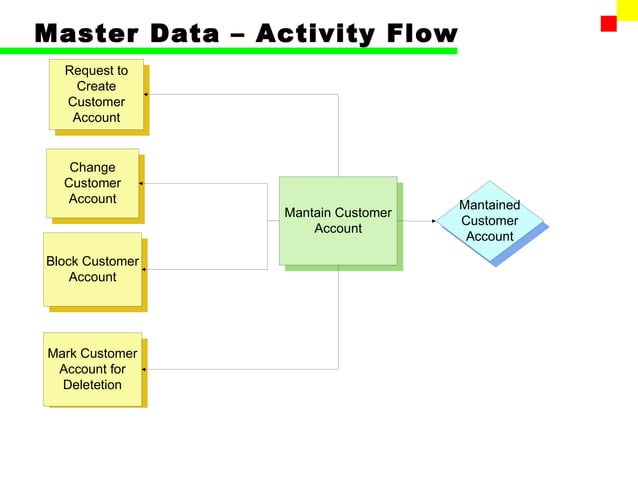 Master Data – Activity Flow

Request to Create Customer Account

Change Customer Account

Block Customer Account

Mark Customer Account for Deletetion

Mantain Customer Account

Mantained Customer Account